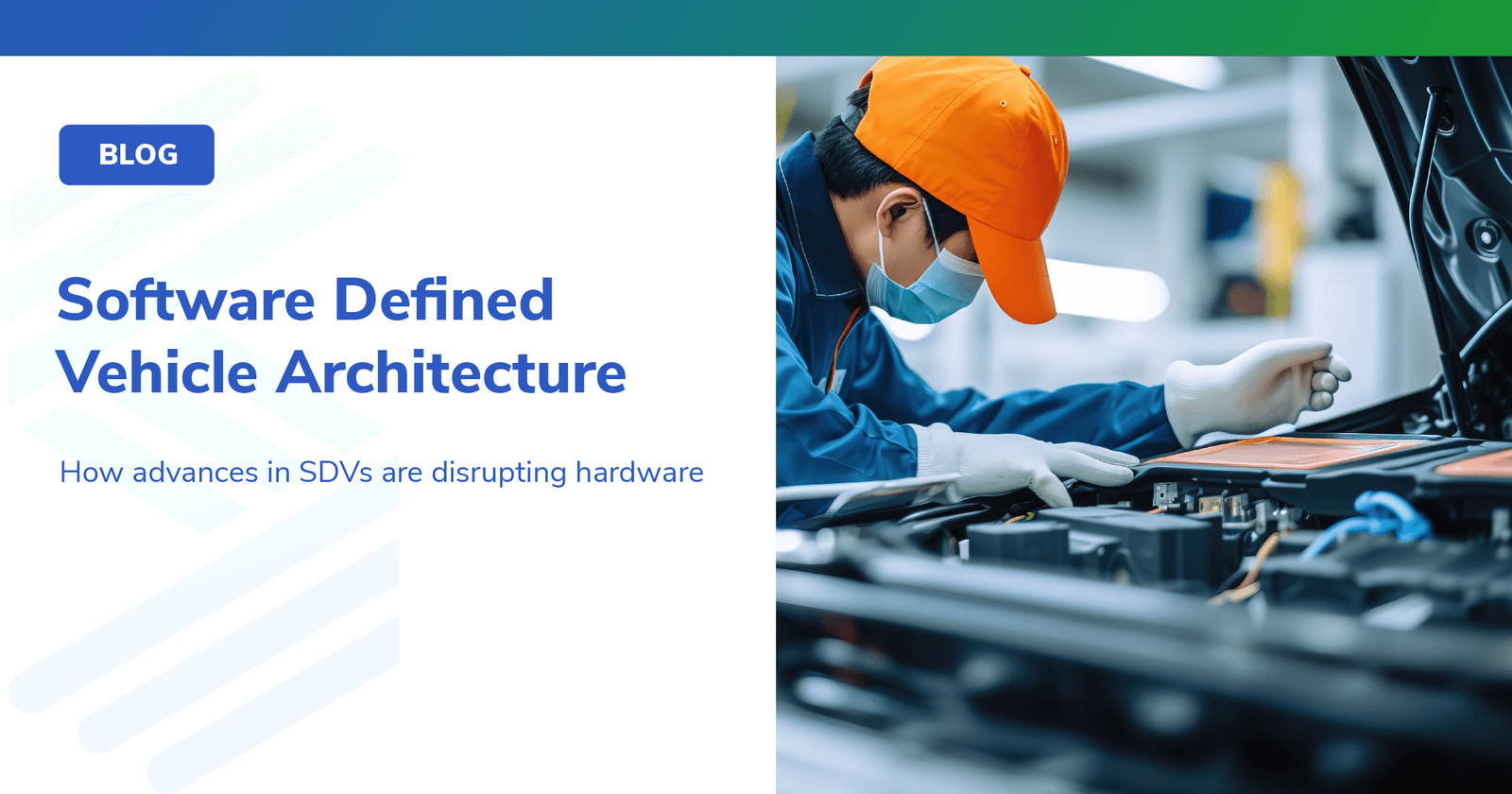 BLOG

Software Defined Vehicle Architecture

How advances in SDVs are disrupting hardware